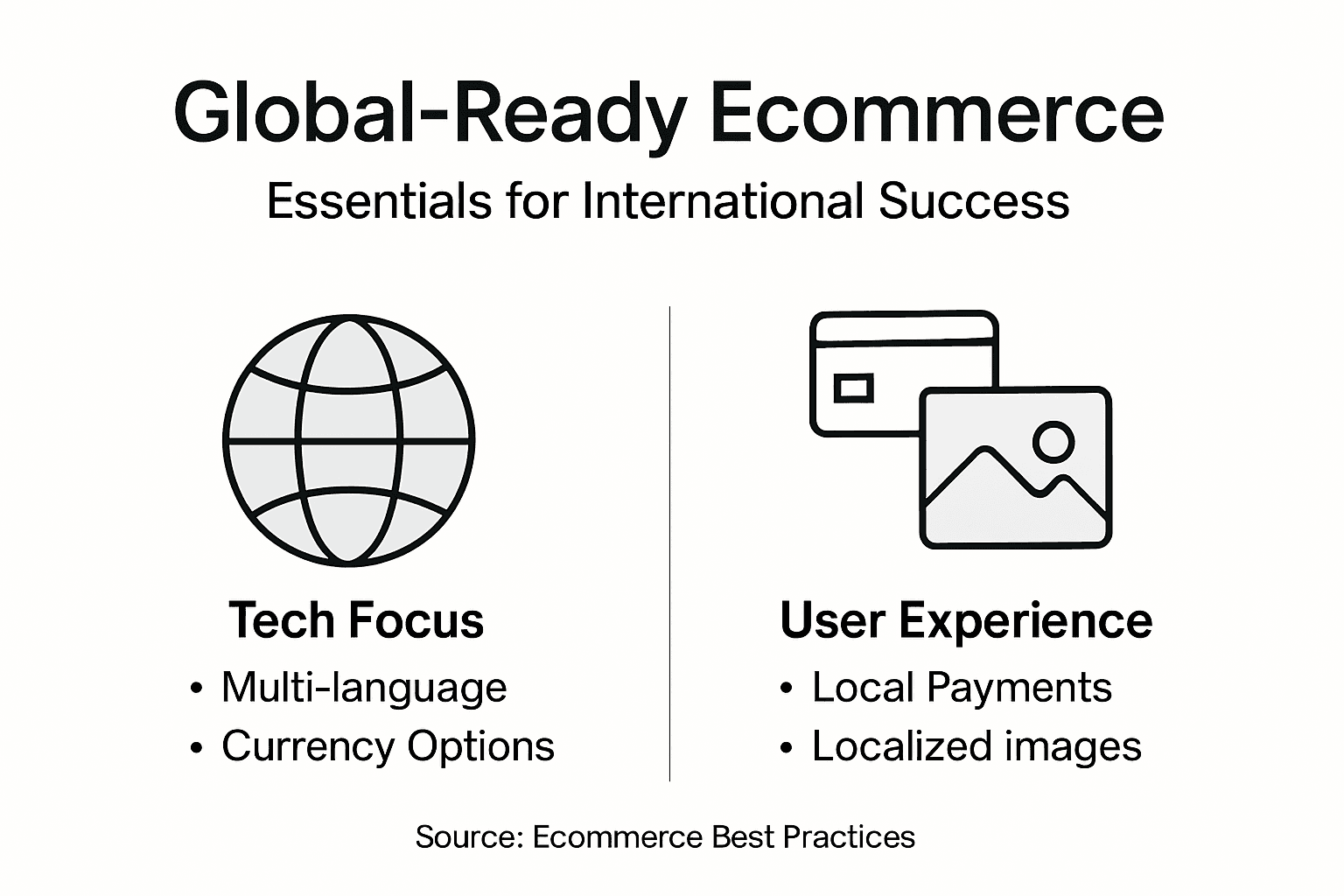 Global-Ready Ecommerce

Essentials for International Success

Tech Focus

• Multi-language
• Currency Options

User Experience

• Local Payments
• Localized images

Source: Ecommerce Best Practices